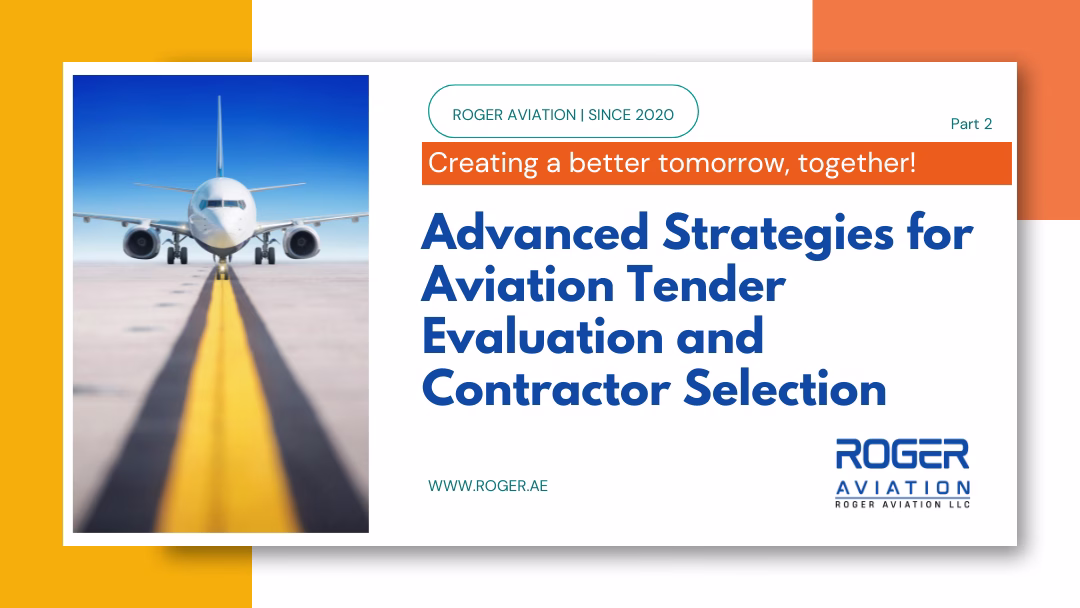 ROGER AVIATION | SINCE 2020

Part 2

Creating a better tomorrow, together!

Advanced Strategies for Aviation Tender Evaluation and Contractor Selection

WWW.ROGER.AE

ROGER
AVIATION
ROGER AVIATION LLC